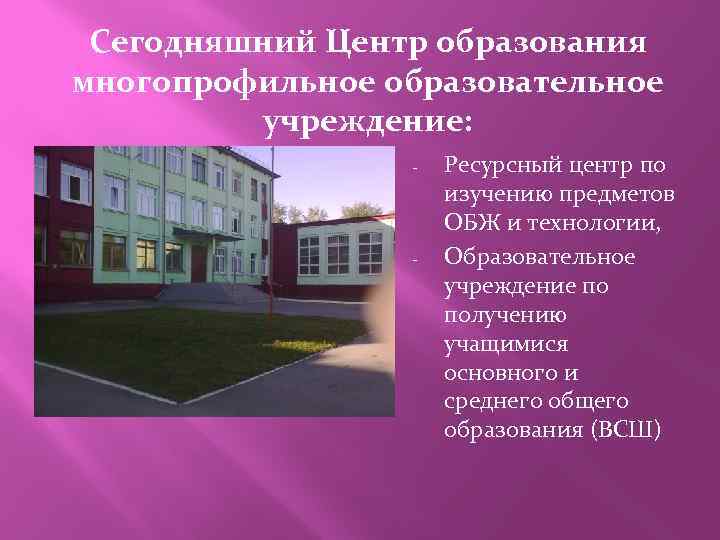 Сегодняшний Центр образования многопрофильное образовательное учреждение:

- Ресурсный центр по изучению предметов ОБЖ и технологии,
- Образовательное учреждение по получению учащимися основного и среднего общего образования (ВСШ)